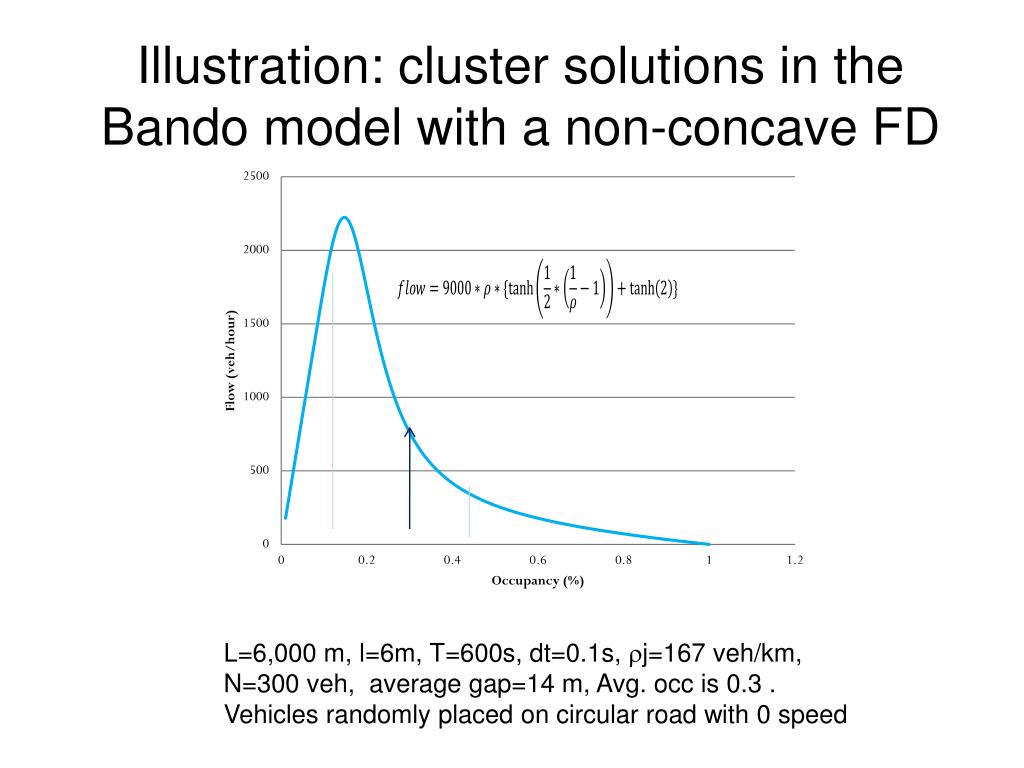 Illustration: cluster solutions in the Bando model with a non-concave FD

2500

2000

1500

1000

500

0

Flow (veh/hour)

$flow = 9000 * \rho * \{\tanh\left(\frac{1}{2} * \left(\frac{1}{\rho} - 1\right)\right) + \tanh(2)\}$

0 0.2 0.4 0.6 0.8 1 1.2

Occupancy (%)

L=6,000 m, l=6m, T=600s, dt=0.1s, $\rho$j=167 veh/km, N=300 veh, average gap=14 m, Avg. occ is 0.3 . Vehicles randomly placed on circular road with 0 speed